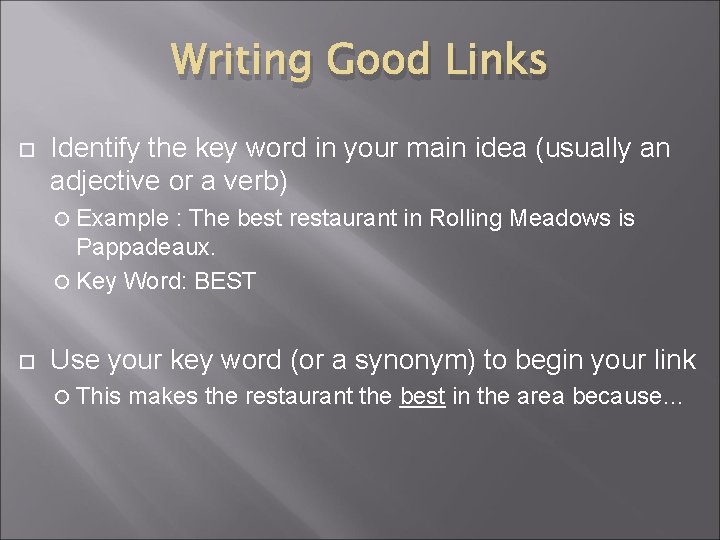 Writing Good Links

Identify the key word in your main idea (usually an adjective or a verb)

Example : The best restaurant in Rolling Meadows is Pappadeaux.

Key Word: BEST

Use your key word (or a synonym) to begin your link

This makes the restaurant the best in the area because…